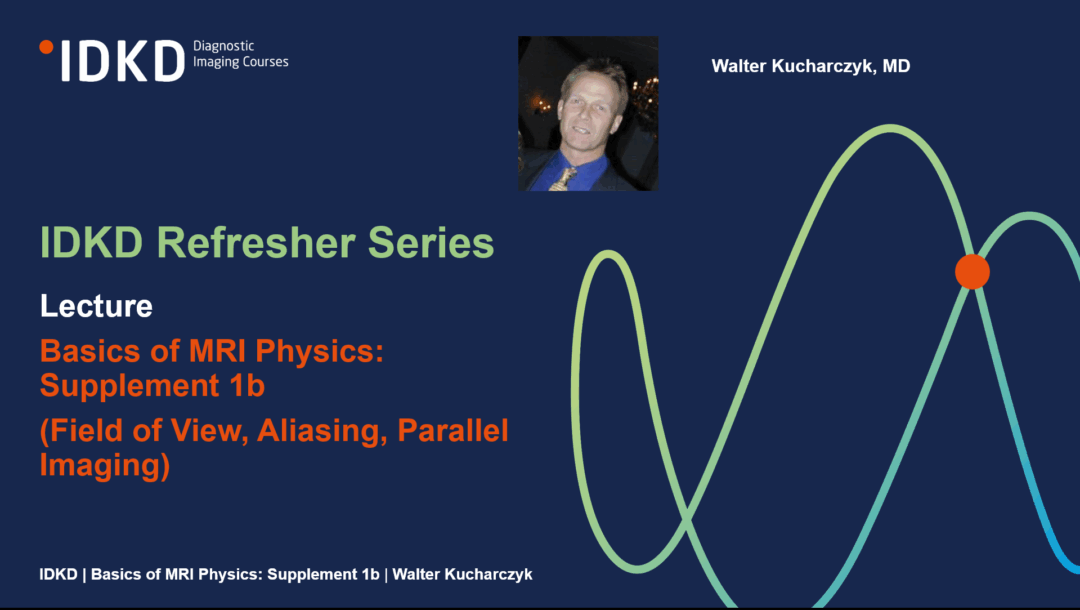 IDKD Diagnostic Imaging Courses

Walter Kucharczyk, MD

IDKD Refresher Series

Lecture

Basics of MRI Physics: Supplement 1b

(Field of View, Aliasing, Parallel Imaging)

IDKD | Basics of MRI Physics: Supplement 1b | Walter Kucharczyk